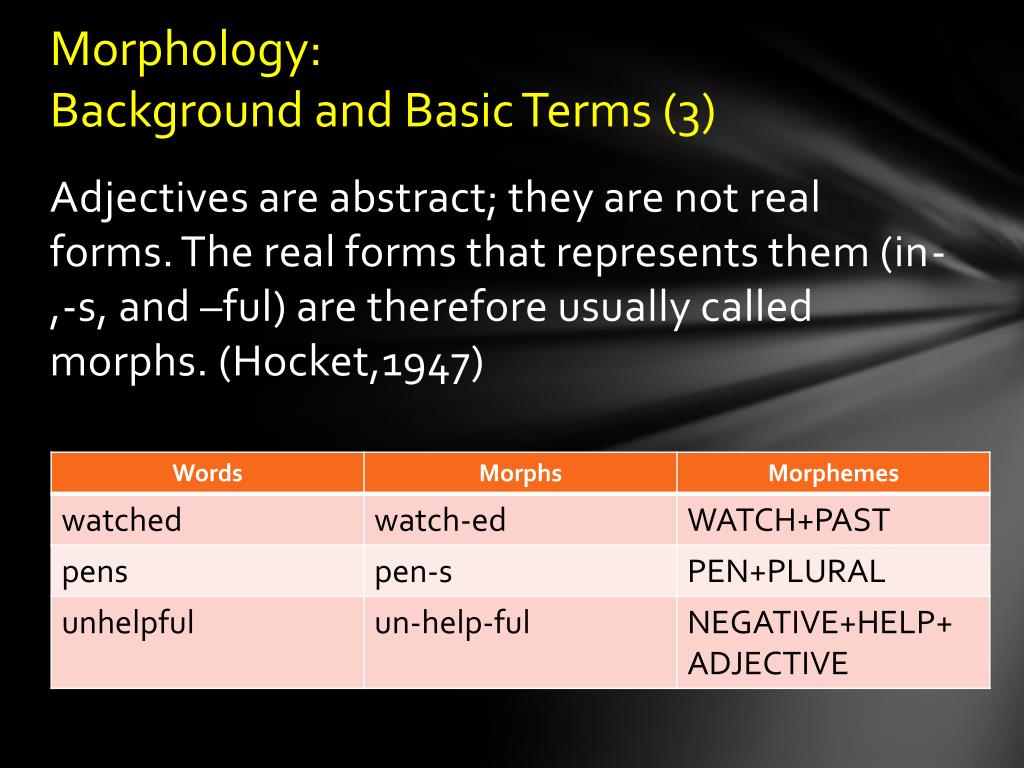 Morphology:
Background and Basic Terms (3)

Adjectives are abstract; they are not real forms. The real forms that represents them (in-,-s, and –ful) are therefore usually called morphs. (Hocket,1947)

| Words | Morphs | Morphemes |
|---|---|---|
| watched | watch-ed | WATCH+PAST |
| pens | pen-s | PEN+PLURAL |
| unhelpful | un-help-ful | NEGATIVE+HELP+ ADJECTIVE |